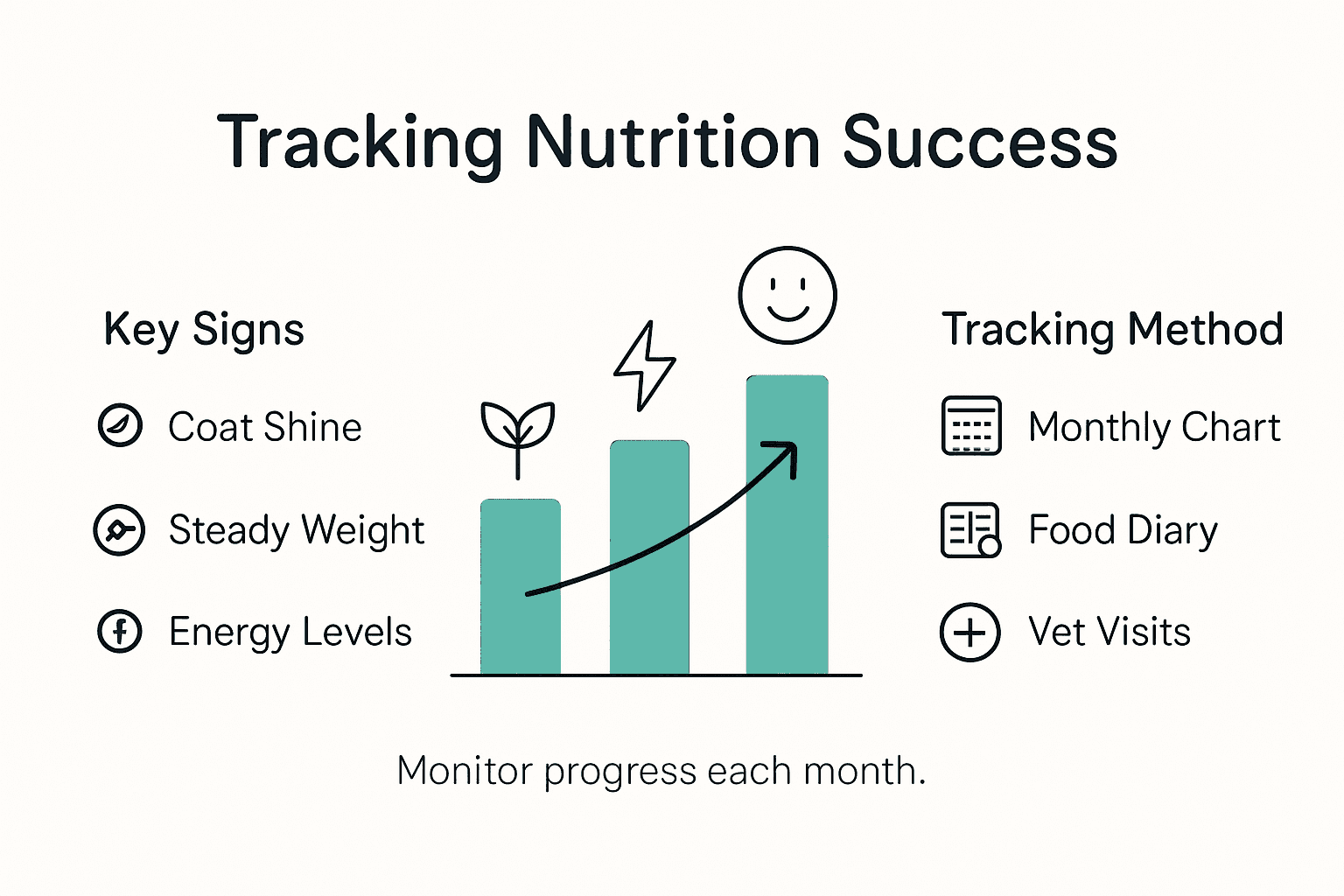 Tracking Nutrition Success

Key Signs

Coat Shine

Steady Weight

Energy Levels

Tracking Method

Monthly Chart

Food Diary

Vet Visits

Monitor progress each month.